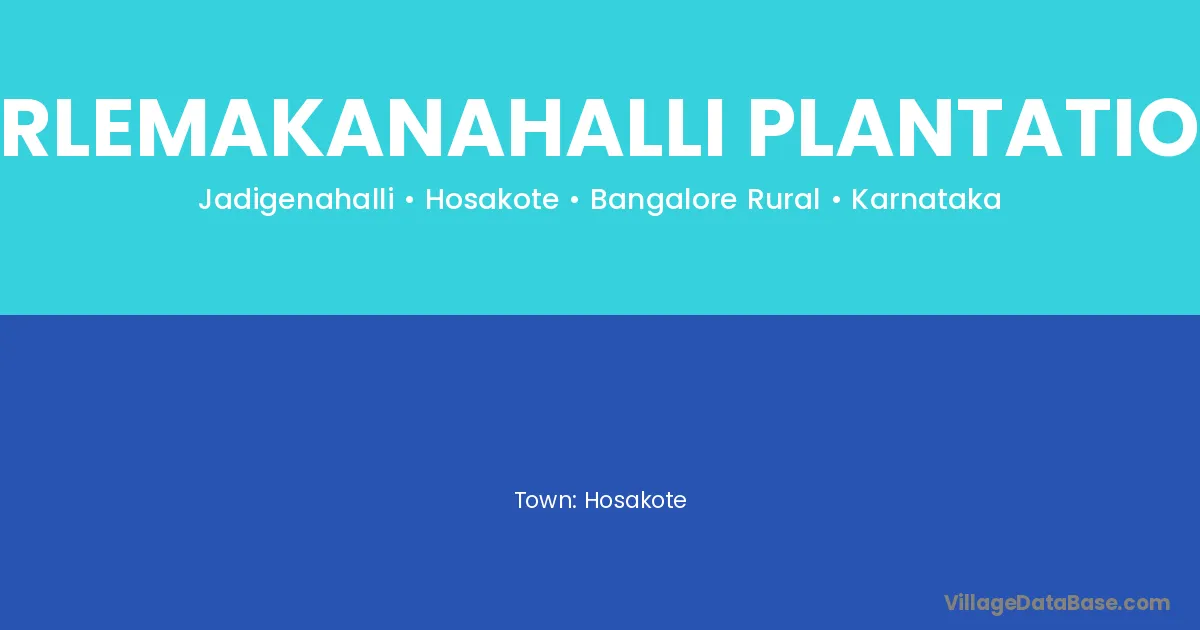 RLEMAKANAHALLI PLANTATIO

Jadigenahalli • Hosakote • Bangalore Rural • Karnataka

Town: Hosakote

VillageDataBase.com